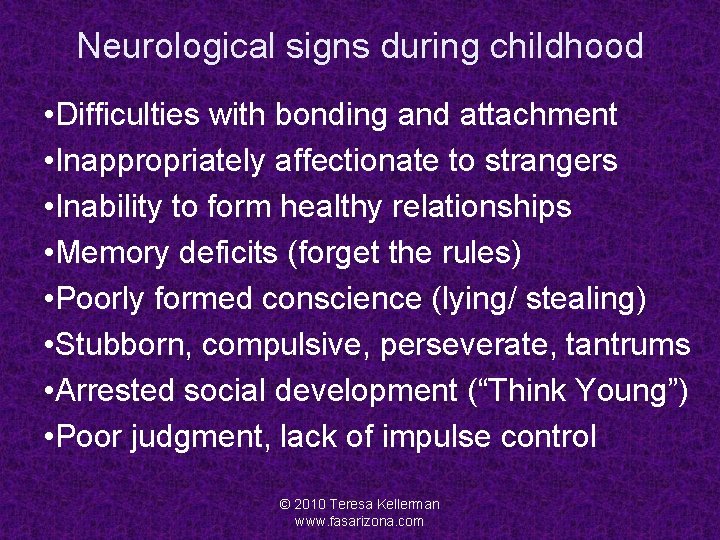 Neurological signs during childhood

•Difficulties with bonding and attachment
•Inappropriately affectionate to strangers
•Inability to form healthy relationships
•Memory deficits (forget the rules)
•Poorly formed conscience (lying/ stealing)
•Stubborn, compulsive, perseverate, tantrums
•Arrested social development (“Think Young”)
•Poor judgment, lack of impulse control

© 2010 Teresa Kellerman
www.fasarizona.com